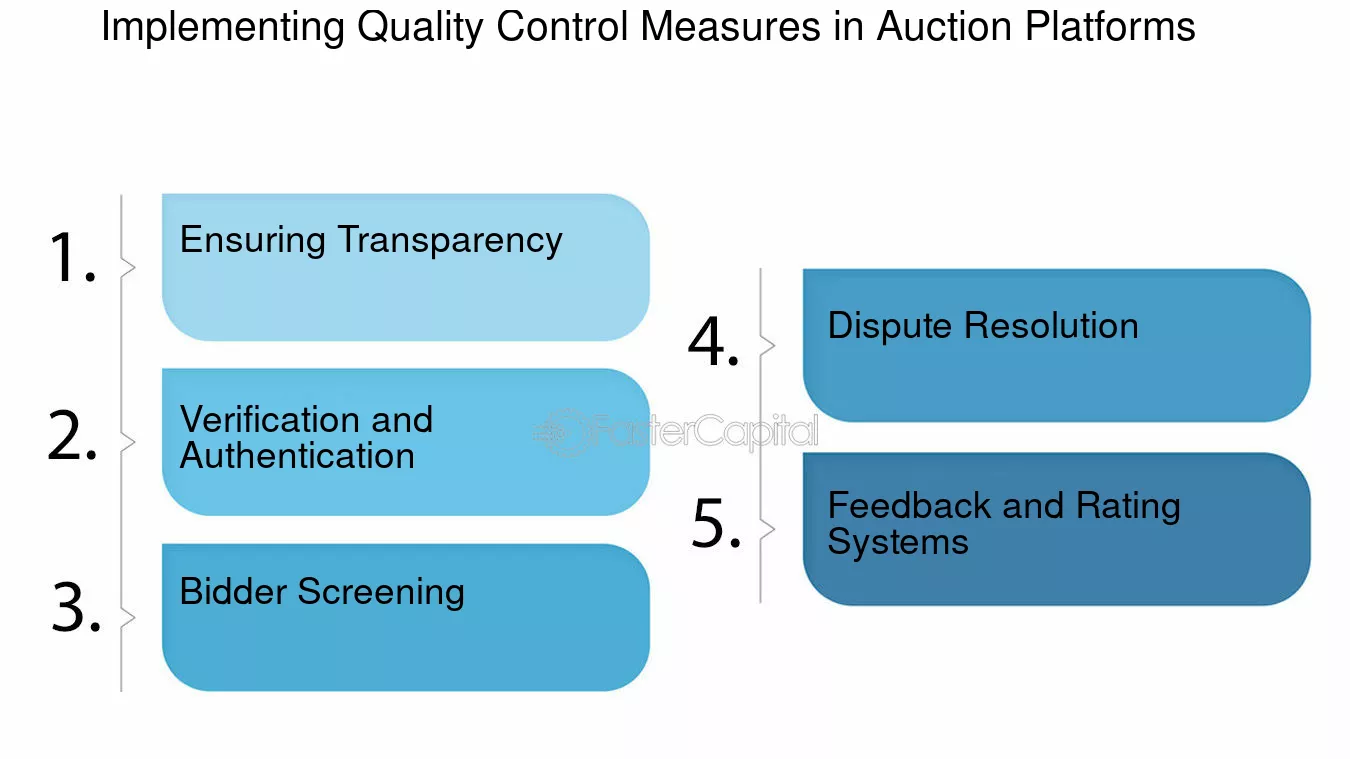 Implementing Quality Control Measures in Auction Platforms

1. Ensuring Transparency

2. Verification and Authentication

3. Bidder Screening

4. Dispute Resolution

5. Feedback and Rating Systems

FasterCapital